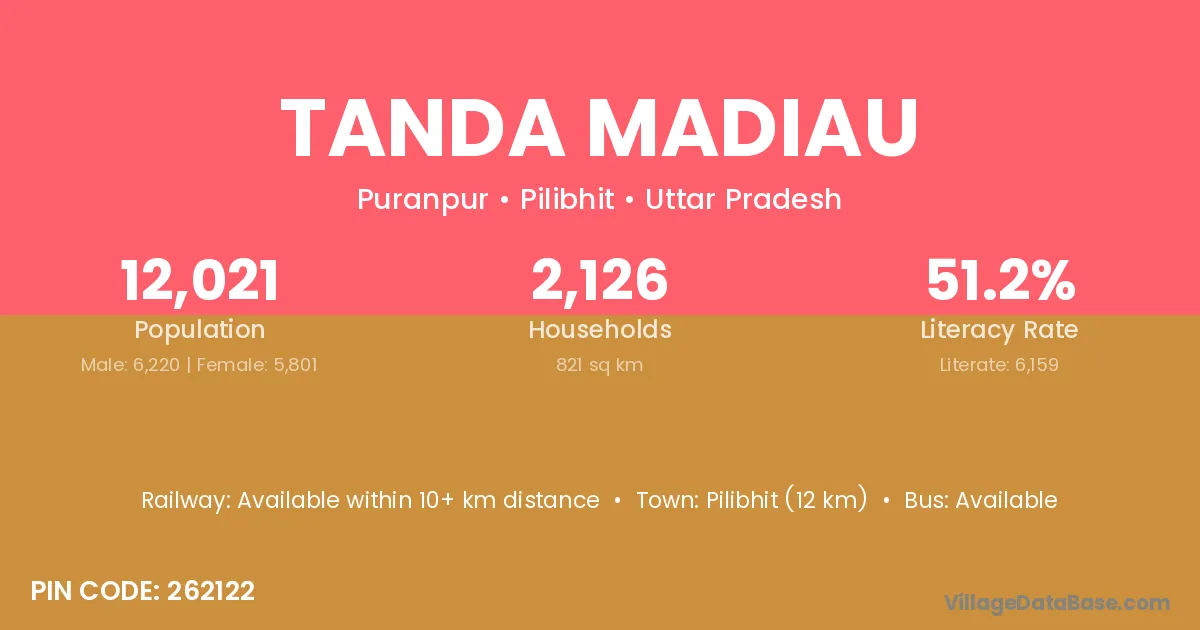 TANDA MADIAU

Puranpur • Pilibhit • Uttar Pradesh

12,021
Population
Male: 6,220 | Female: 5,801

2,126
Households
821 sq km

51.2%
Literacy Rate
Literate: 6,159

Railway: Available within 10+ km distance • Town: Pilibhit (12 km) • Bus: Available

PIN CODE: 262122

VillageDataBase.com